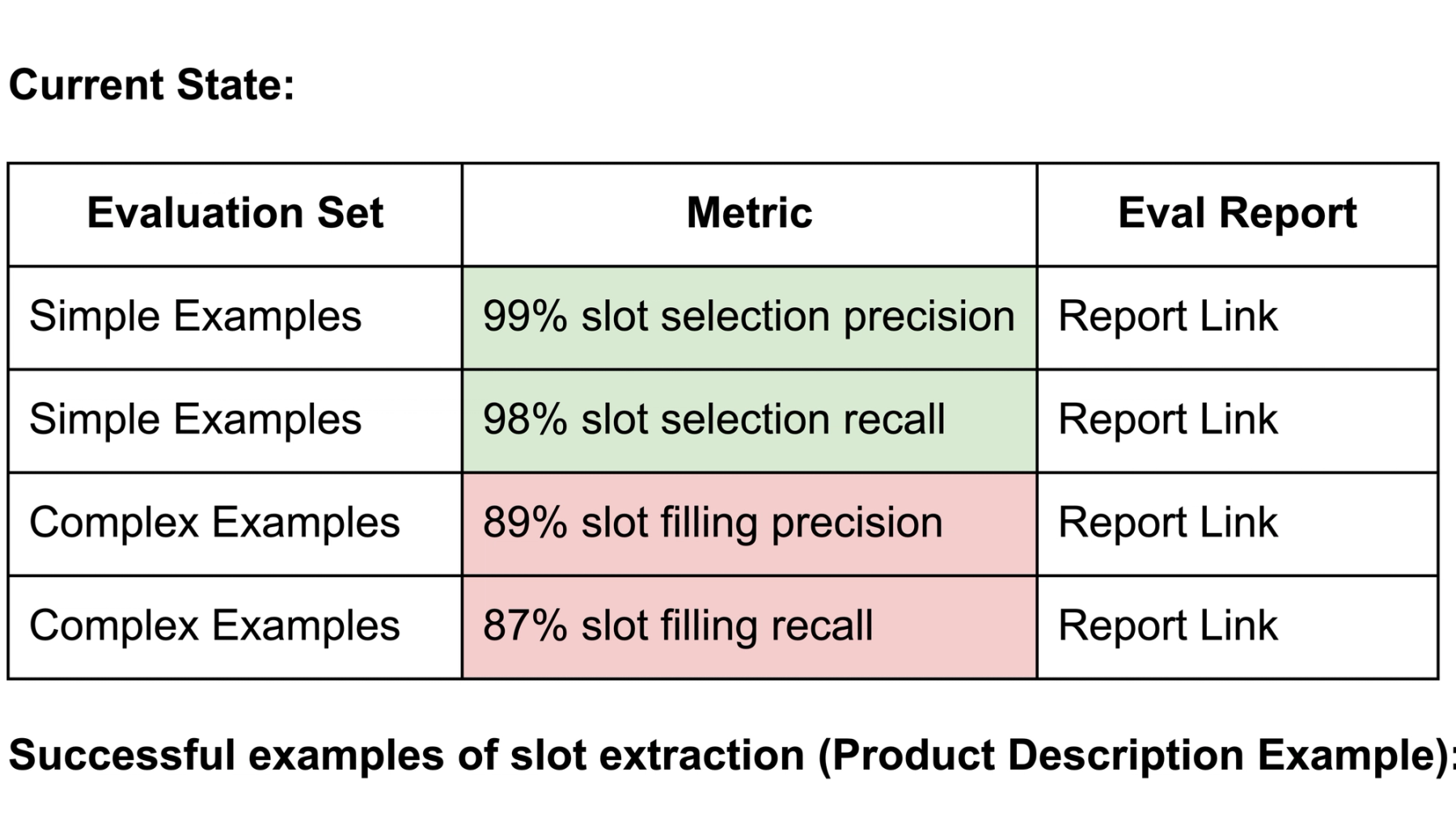 Current State:

| Evaluation Set | Metric | Eval Report |
|---|---|---|
| Simple Examples | 99% slot selection precision | Report Link |
| Simple Examples | 98% slot selection recall | Report Link |
| Complex Examples | 89% slot filling precision | Report Link |
| Complex Examples | 87% slot filling recall | Report Link |

Successful examples of slot extraction (Product Description Example):